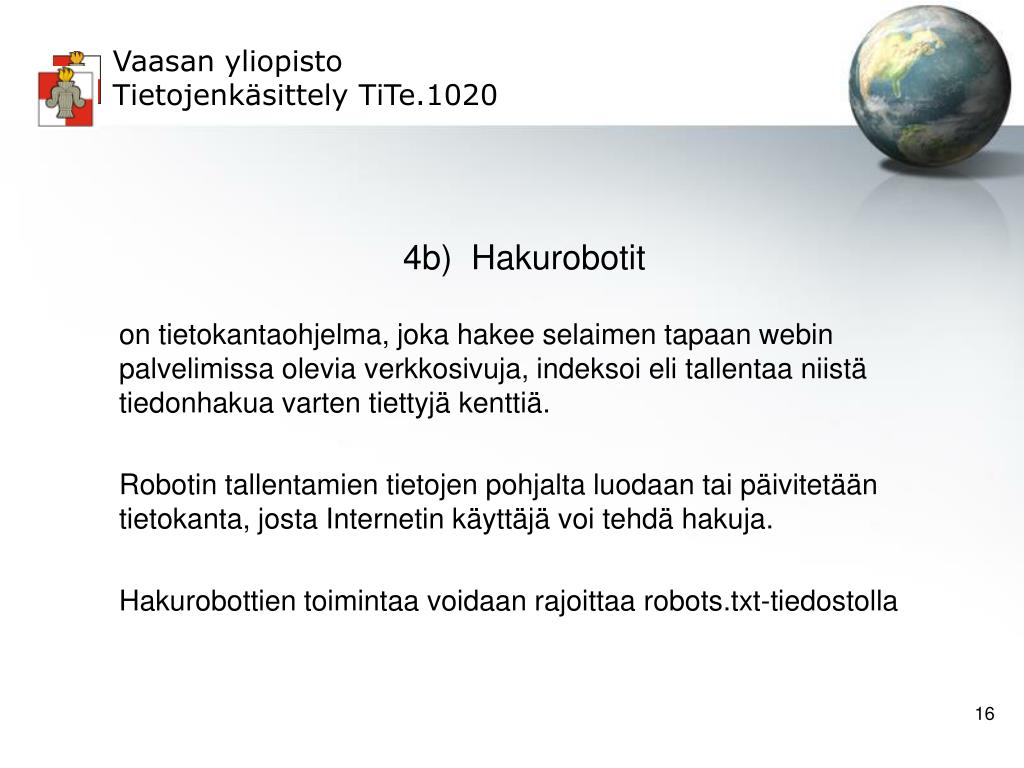 Vaasan yliopisto
Tietojenkäsittely TiTe.1020

4b) Hakurobotit

on tietokantaohjelma, joka hakee selaimen tapaan webin palvelimissa olevia verkkosivuja, indeksoi eli tallentaa niistä tiedonhakua varten tiettyjä kenttiä.

Robotin tallentamien tietojen pohjalta luodaan tai päivitetään tietokanta, josta Internetin käyttäjä voi tehdä hakuja.

Hakurobottien toimintaa voidaan rajoittaa robots.txt-tiedostolla

16